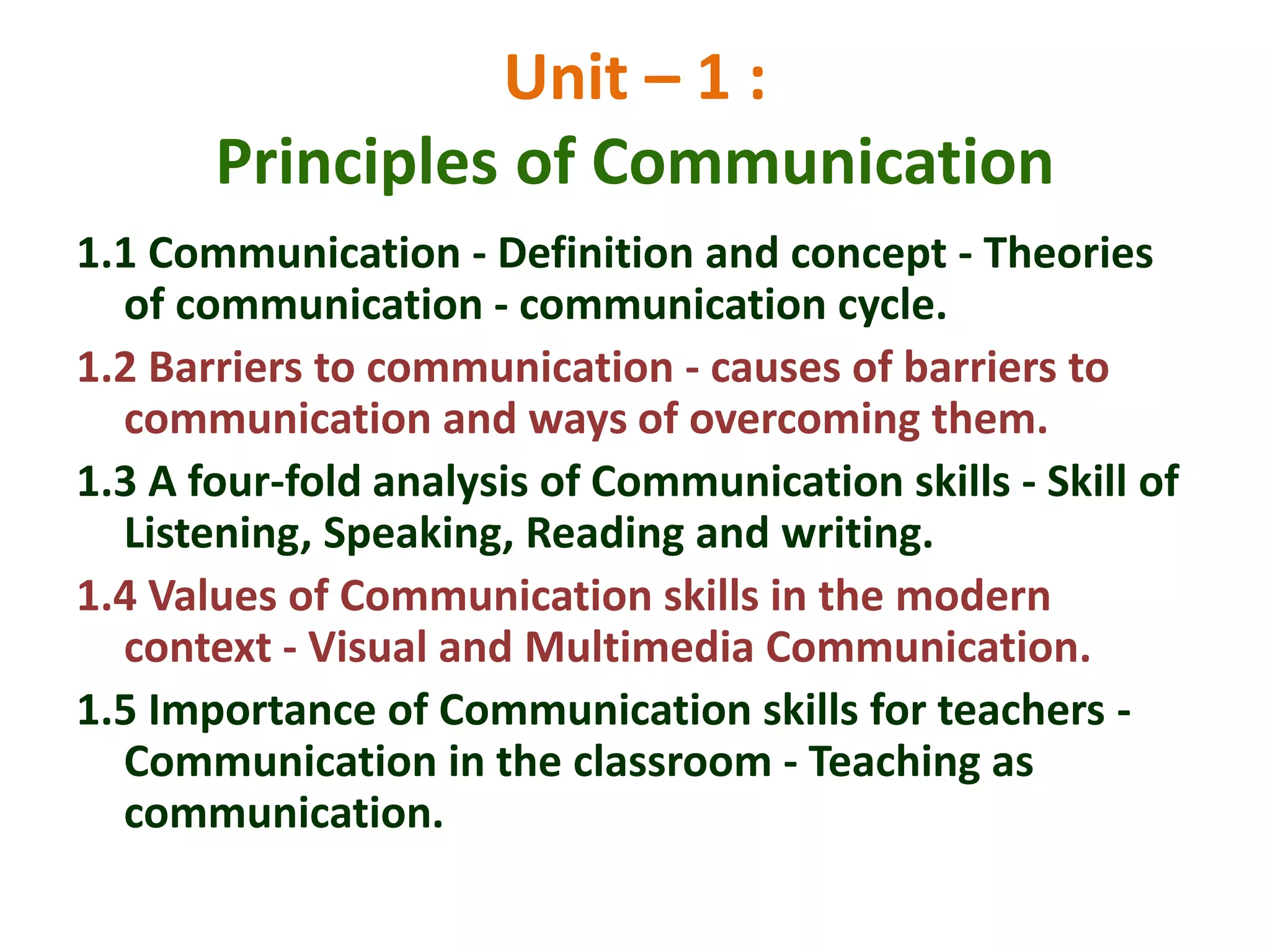 Unit – 1 :
Principles of Communication

1.1 Communication - Definition and concept - Theories of communication - communication cycle.

1.2 Barriers to communication - causes of barriers to communication and ways of overcoming them.

1.3 A four-fold analysis of Communication skills - Skill of Listening, Speaking, Reading and writing.

1.4 Values of Communication skills in the modern context - Visual and Multimedia Communication.

1.5 Importance of Communication skills for teachers - Communication in the classroom - Teaching as communication.